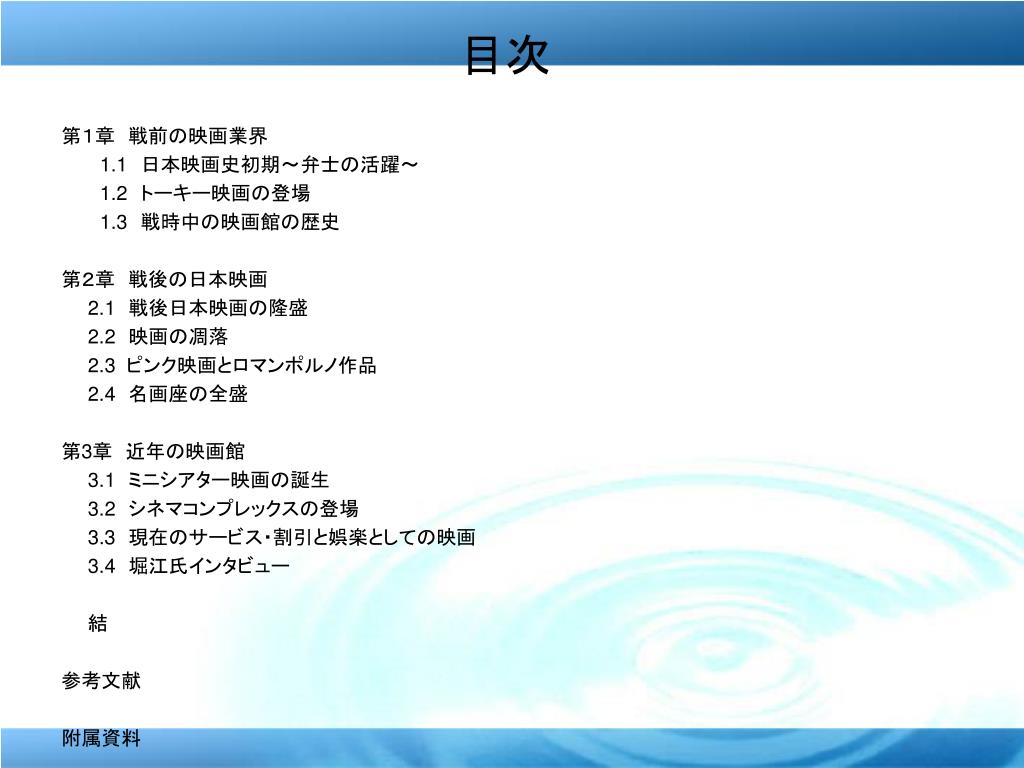 目次

第1章　戦前の映画業界
1.1　日本映画史初期～弁士の活躍～
1.2　トーキー映画の登場
1.3　戦時中の映画館の歴史

第2章　戦後の日本映画
2.1　戦後日本映画の隆盛
2.2　映画の凋落
2.3　ピンク映画とロマンポルノ作品
2.4　名画座の全盛

第3章　近年の映画館
3.1　ミニシアター映画の誕生
3.2　シネマコンプレックスの登場
3.3　現在のサービス・割引と娯楽としての映画
3.4　堀江氏インタビュー

結

参考文献

附属資料